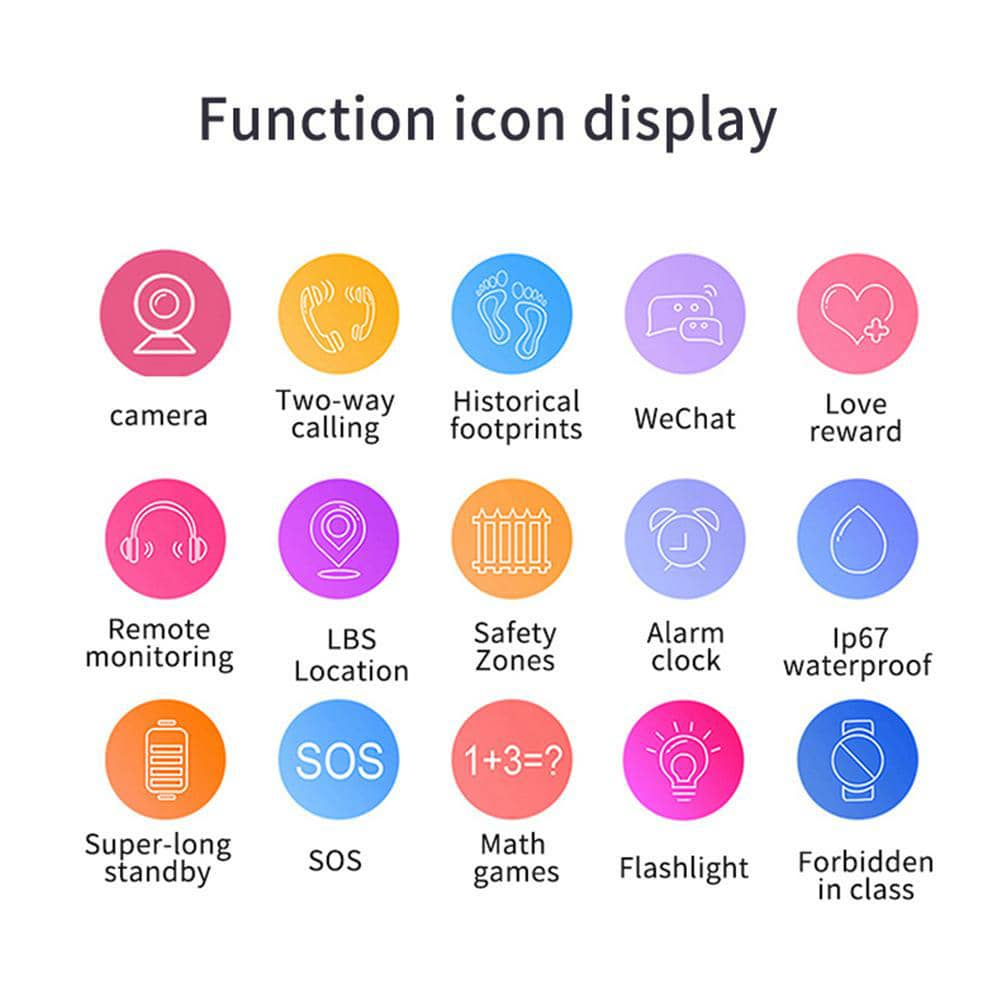 Function icon display

camera

Two-way calling

Historical footprints

WeChat

Love reward

Remote monitoring

LBS Location

Safety Zones

Alarm clock

Ip67 waterproof

Super-long standby

SOS

SOS

1+3=?

Math games

Flashlight

Forbidden in class